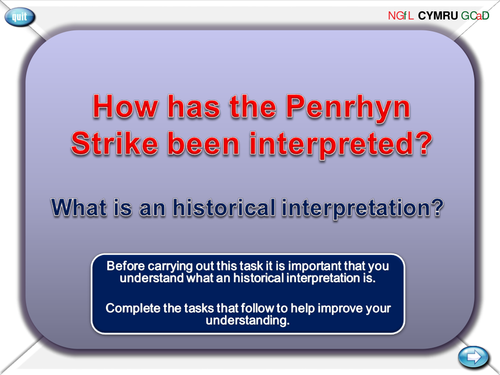 quit

NGfL CYMRU GCaD

How has the Penrhyn Strike been interpreted?

What is an historical interpretation?

Before carrying out this task it is important that you understand what an historical interpretation is.

Complete the tasks that follow to help improve your understanding.